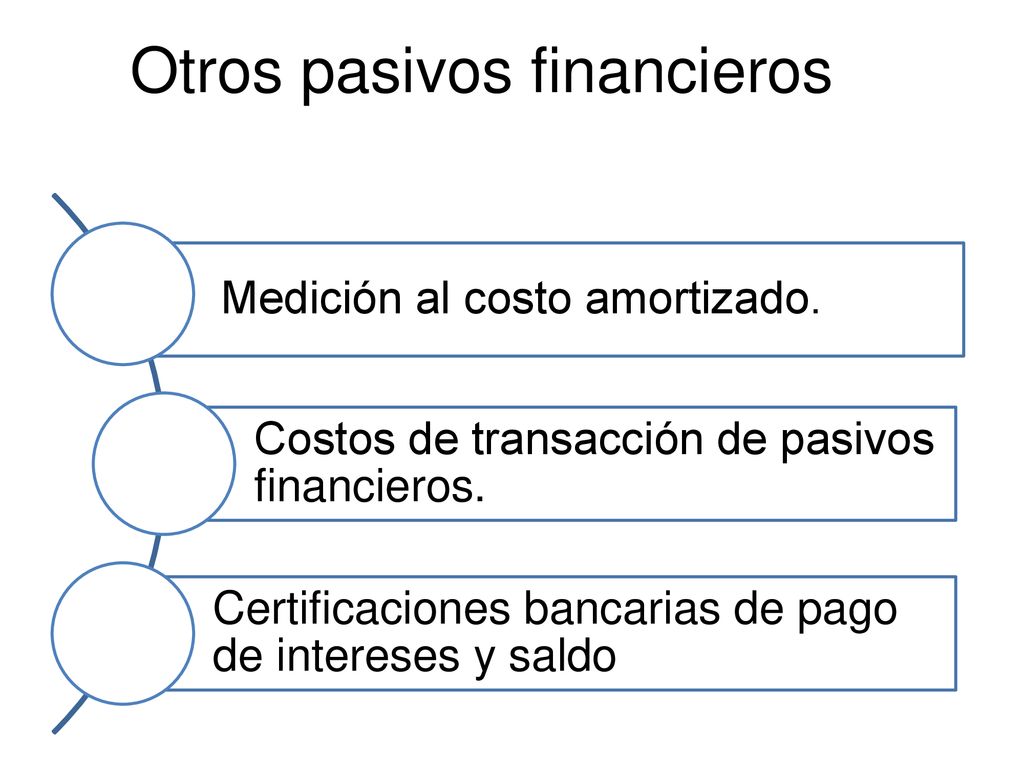 Otros pasivos financieros

Medición al costo amortizado.

Costos de transacción de pasivos financieros.

Certificaciones bancarias de pago de intereses y saldo